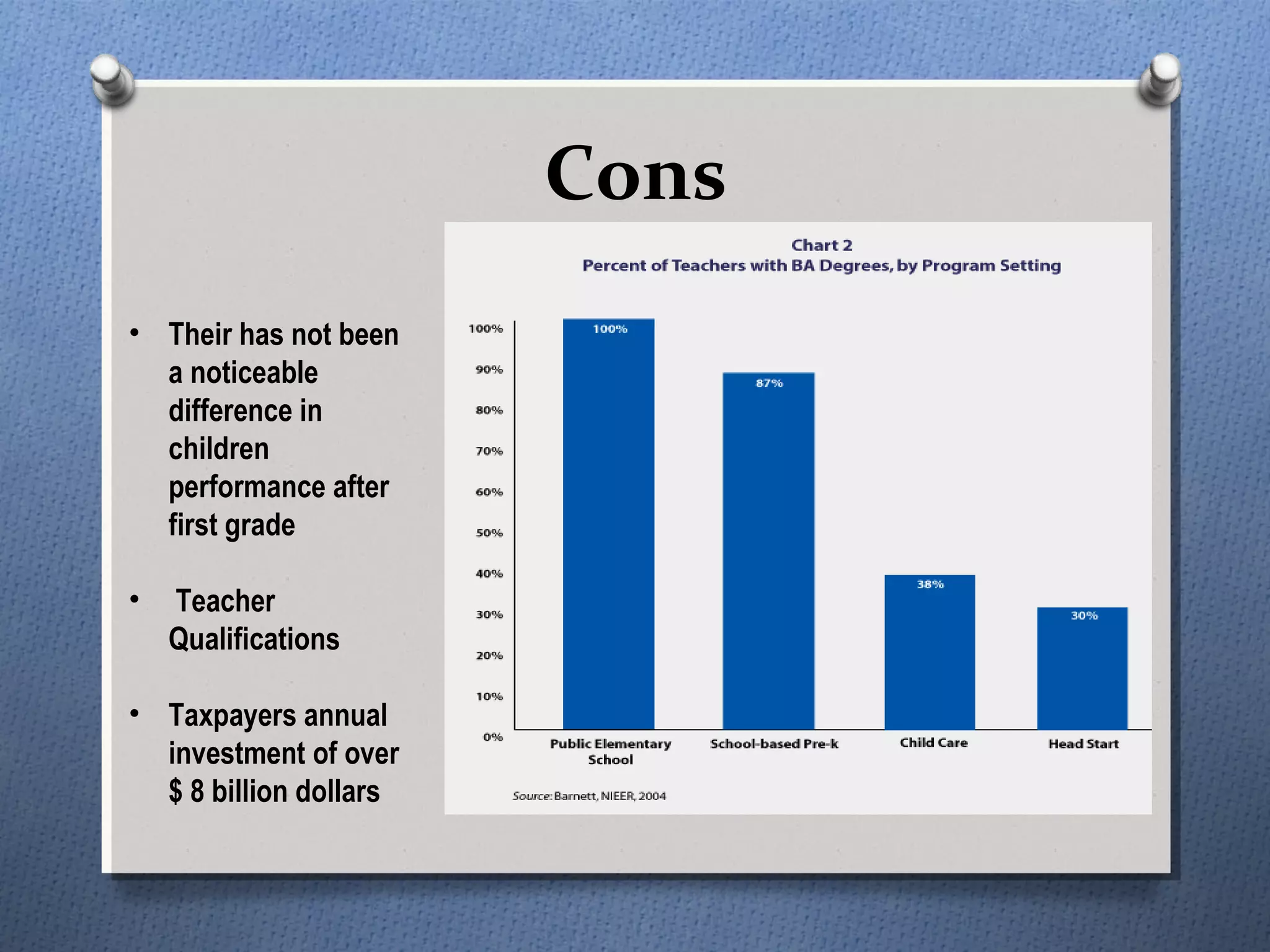 Cons

• Their has not been a noticeable difference in children performance after first grade

• Teacher Qualifications

• Taxpayers annual investment of over $ 8 billion dollars

Chart 2
Percent of Teachers with BA Degrees, by Program Setting

100%
90%
80%
70%
60%
50%
40%
30%
20%
10%
0%

100%
87%
38%
30%

Public Elementary School
School-based Pre-k
Child Care
Head Start

Source: Barnett, NIEER, 2004